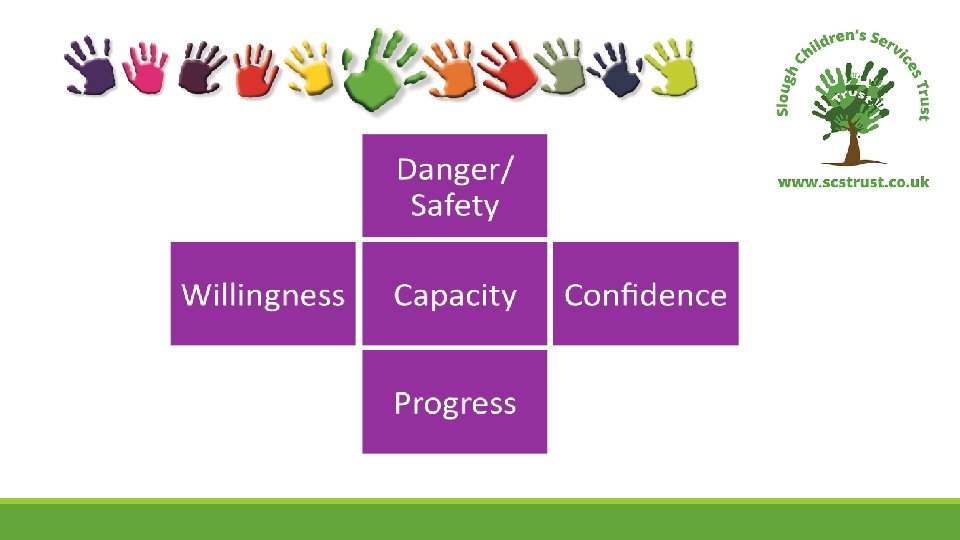 Slough Children's Services Trust

Trust

www.scstrust.co.uk

Danger/ Safety

Willingness

Capacity

Confidence

Progress